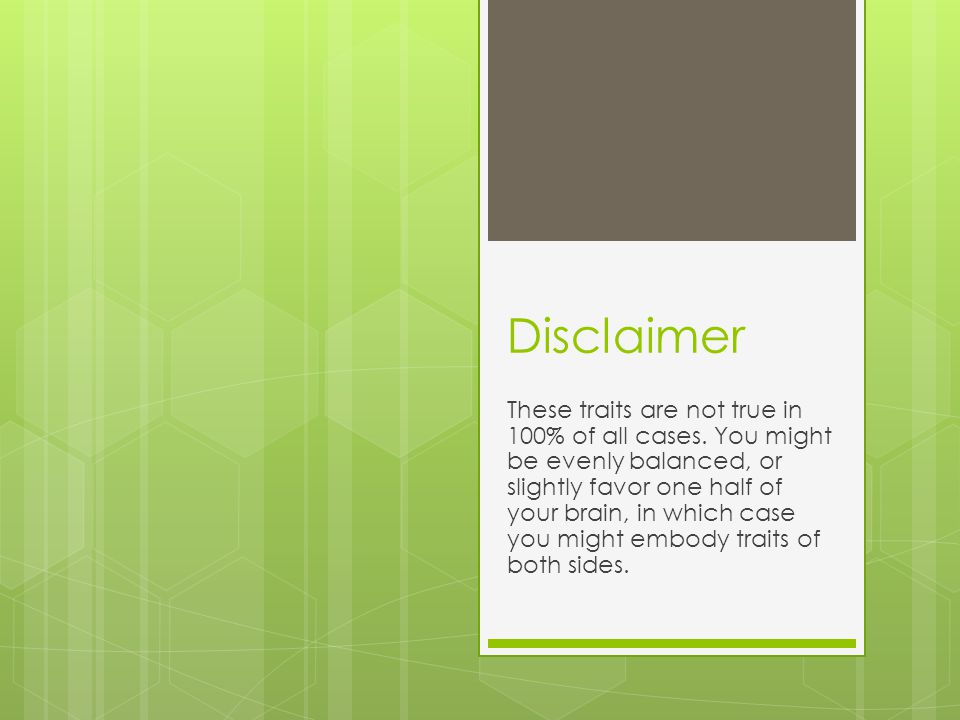 Disclaimer

These traits are not true in 100% of all cases. You might be evenly balanced, or slightly favor one half of your brain, in which case you might embody traits of both sides.